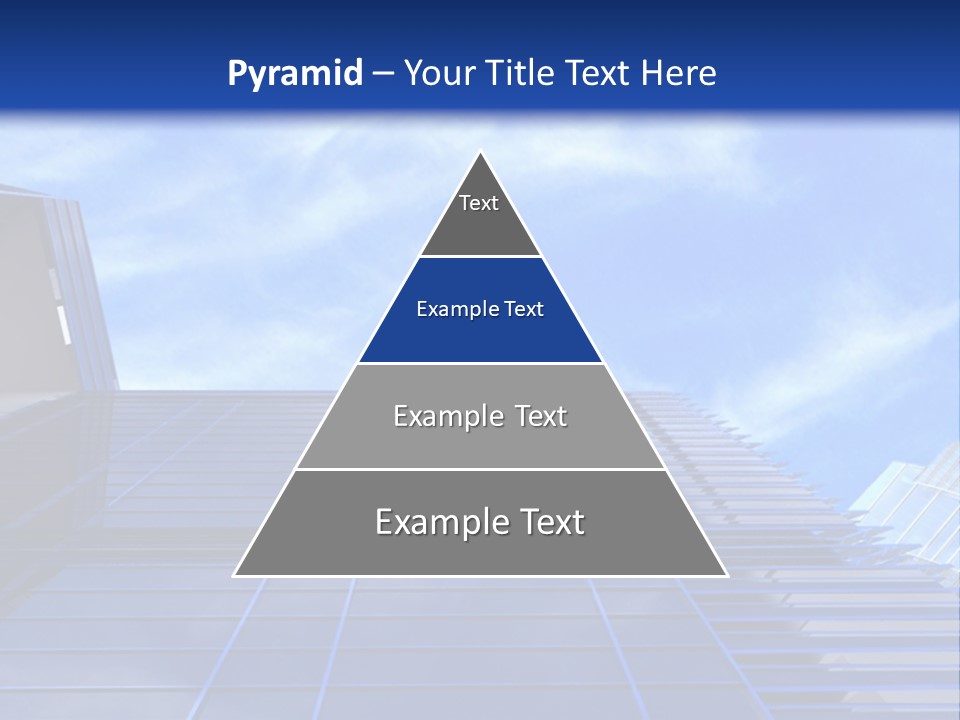 Pyramid – Your Title Text Here

Text

Example Text

Example Text

Example Text